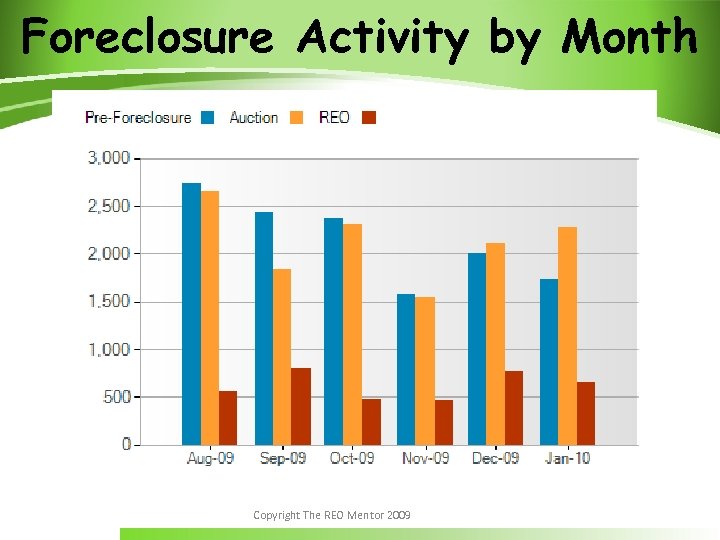 Foreclosure Activity by Month

Pre-Foreclosure Auction REO

3,000
2,500
2,000
1,500
1,000
500
0

Aug-09 Sep-09 Oct-09 Nov-09 Dec-09 Jan-10

Copyright The REO Mentor 2009